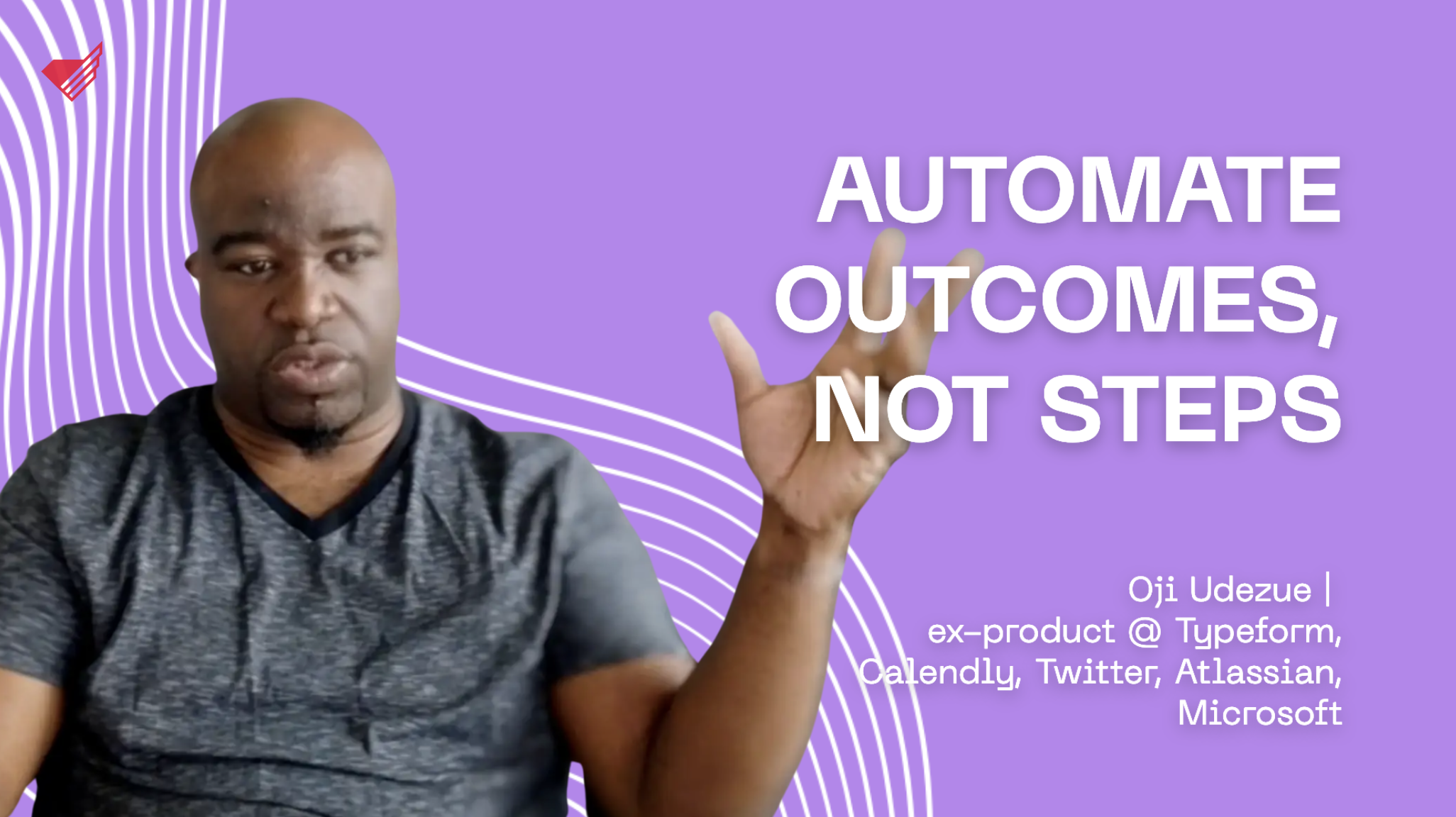 AUTOMATE OUTCOMES, NOT STEPS

Oji Udezue |
ex-product @ Typeform, Calendly, Twitter, Atlassian, Microsoft